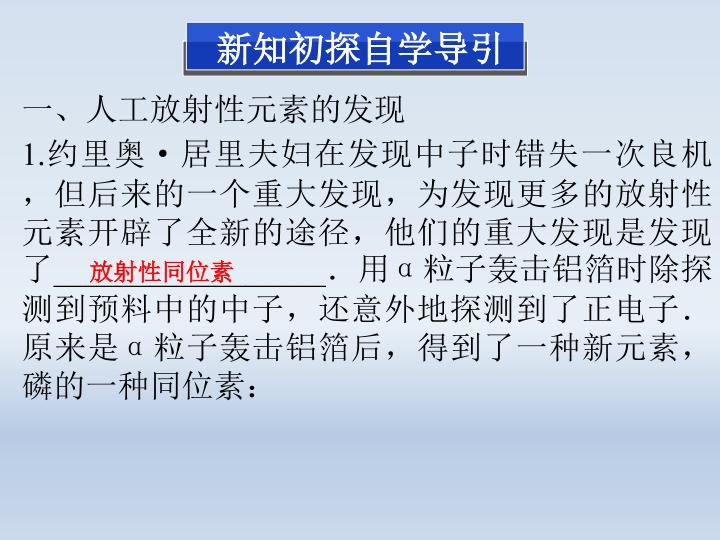 新知初探自学导引

一、人工放射性元素的发现

1.约里奥·居里夫妇在发现中子时错失一次良机，但后来的一个重大发现，为发现更多的放射性元素开辟了全新的途径，他们的重大发现是发现了放射性同位素．用α粒子轰击铝箔时除探测到预料中的中子，还意外地探测到了正电子．原来是α粒子轰击铝箔后，得到了一种新元素，磷的一种同位素：